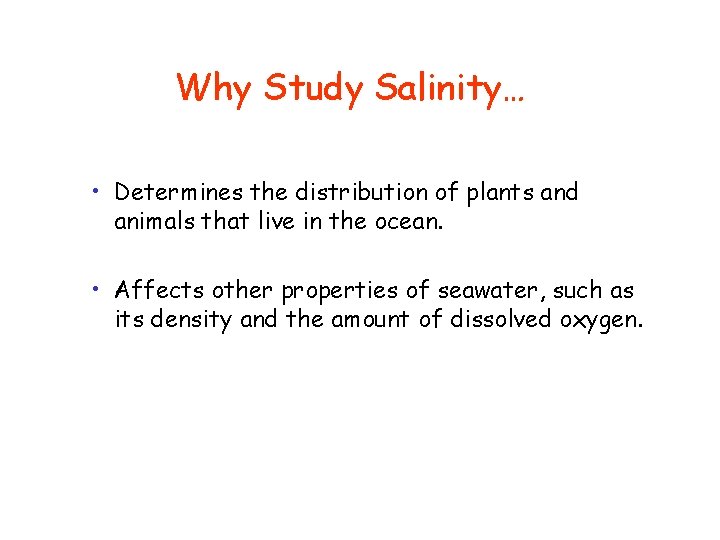 Why Study Salinity…

• Determines the distribution of plants and animals that live in the ocean.

• Affects other properties of seawater, such as its density and the amount of dissolved oxygen.